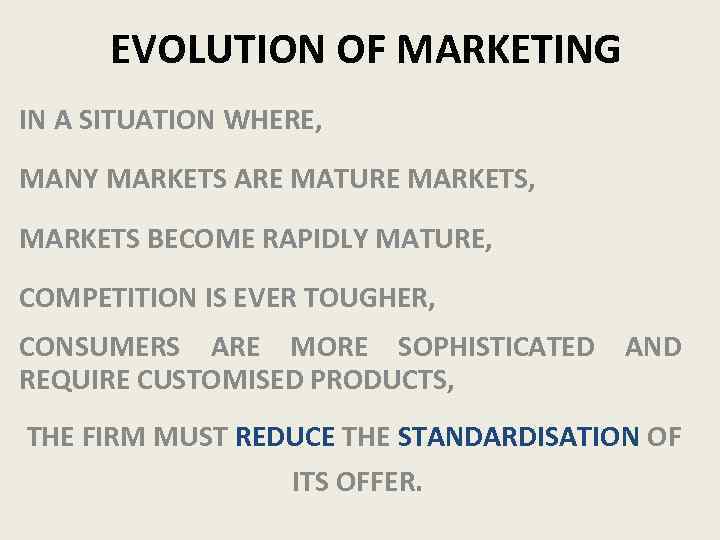 EVOLUTION OF MARKETING

IN A SITUATION WHERE,

MANY MARKETS ARE MATURE MARKETS,

MARKETS BECOME RAPIDLY MATURE,

COMPETITION IS EVER TOUGHER,

CONSUMERS ARE MORE SOPHISTICATED AND REQUIRE CUSTOMISED PRODUCTS,

THE FIRM MUST REDUCE THE STANDARDISATION OF ITS OFFER.